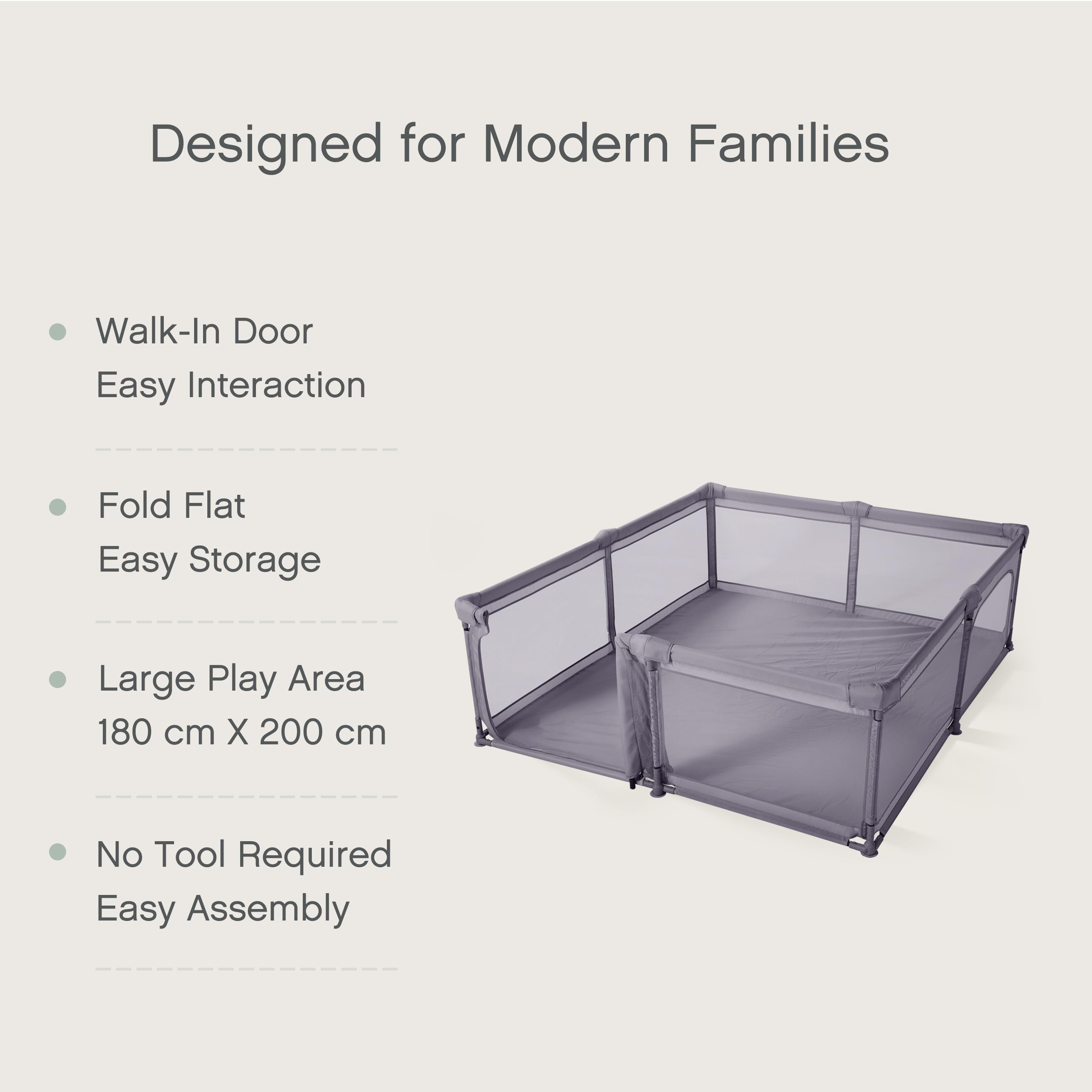 Designed for Modern Families

Walk-In Door
Easy Interaction

Fold Flat
Easy Storage

Large Play Area
180 cm X 200 cm

No Tool Required
Easy Assembly